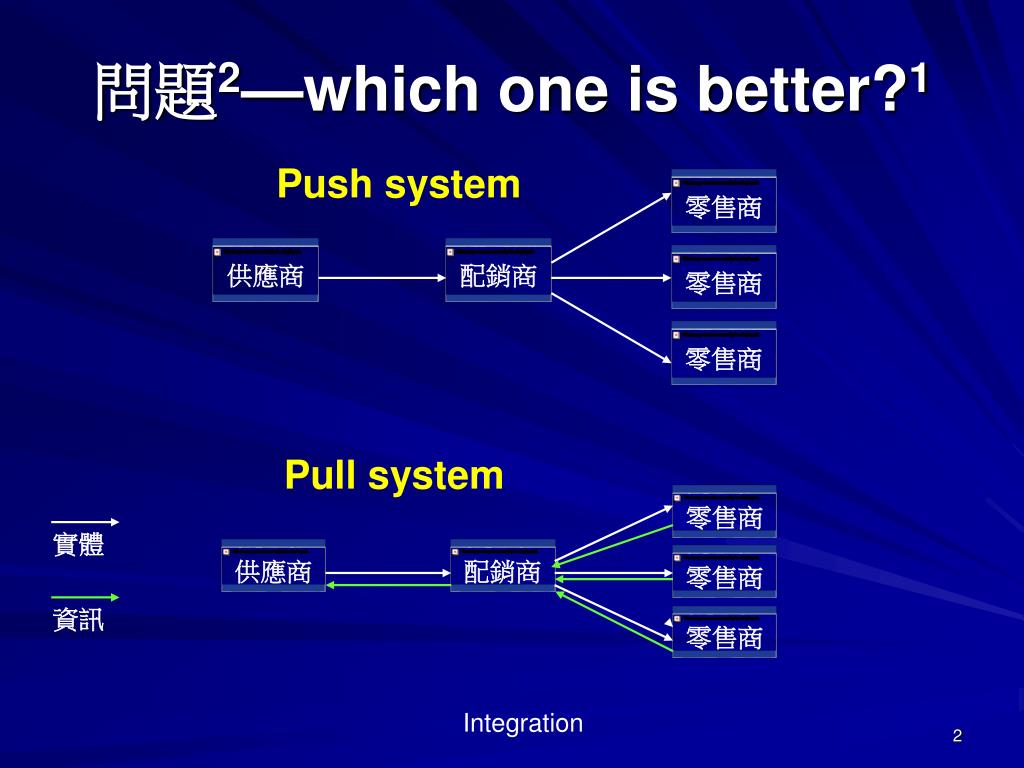 問題$^2$—which one is better?$^1$

Push system

供應商

配銷商

零售商

零售商

零售商

Pull system

實體

資訊

供應商

配銷商

零售商

零售商

零售商

Integration

2